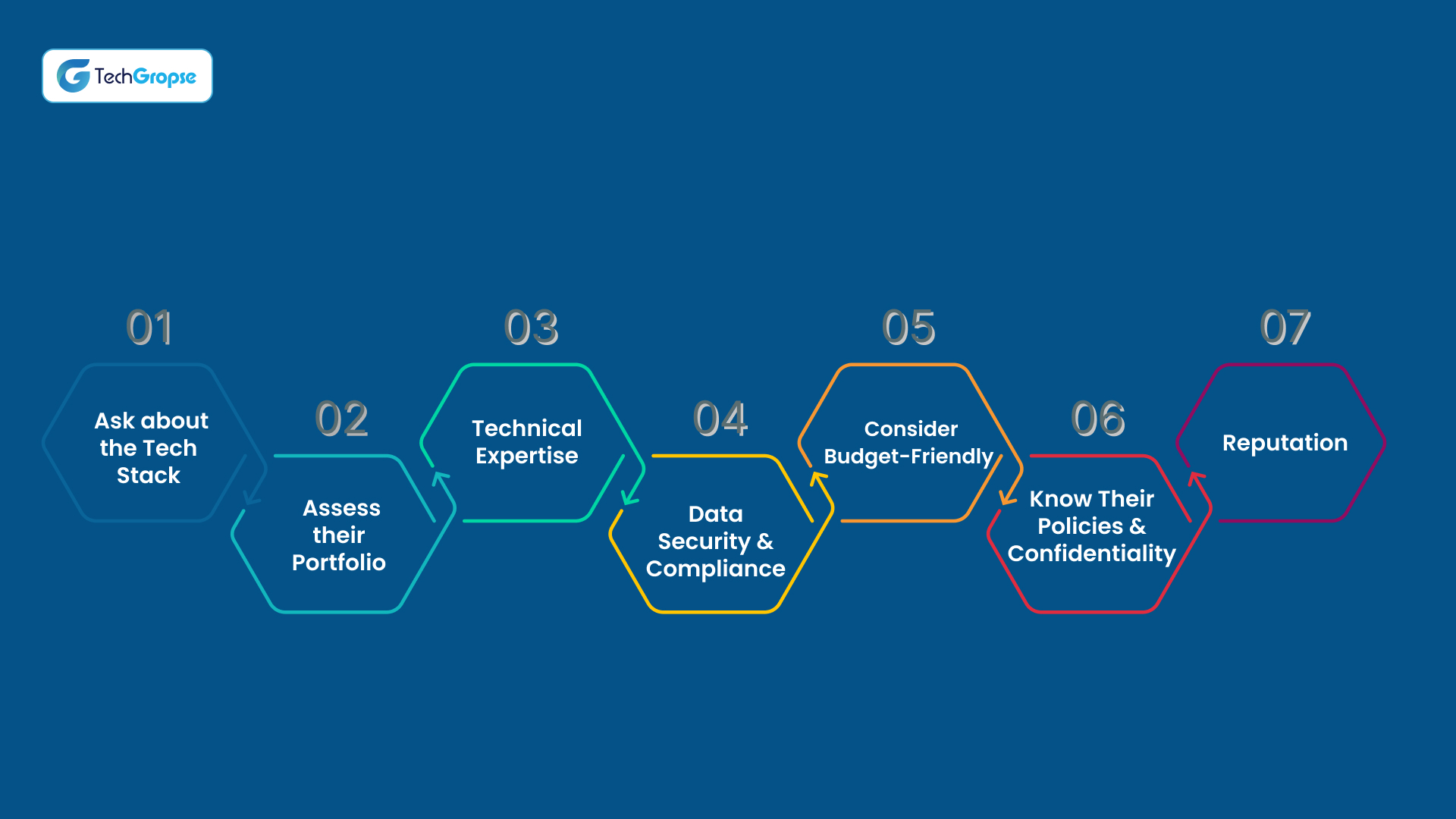 TechGropse

01
Ask about the Tech Stack

02
Assess their Portfolio

03
Technical Expertise

04
Data Security & Compliance

05
Consider Budget-Friendly

06
Know Their Policies & Confidentiality

07
Reputation